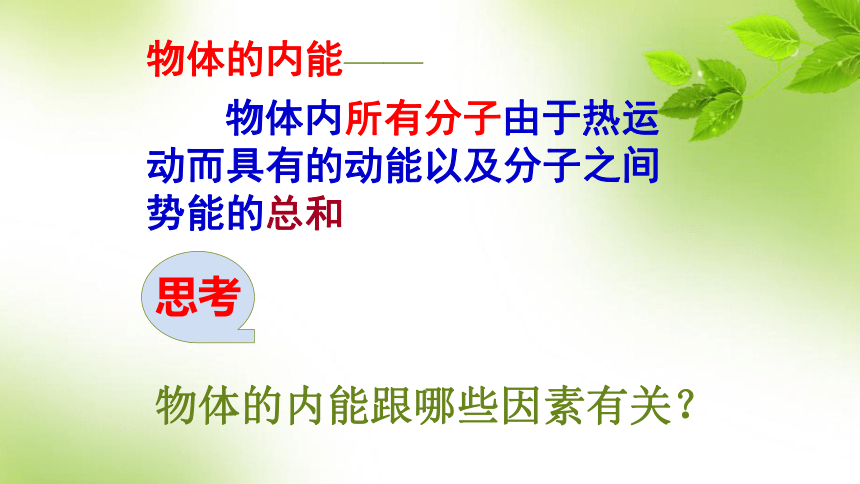 物体的内能——

物体内所有分子由于热运动而具有的动能以及分子之间势能的总和

思考

物体的内能跟哪些因素有关?